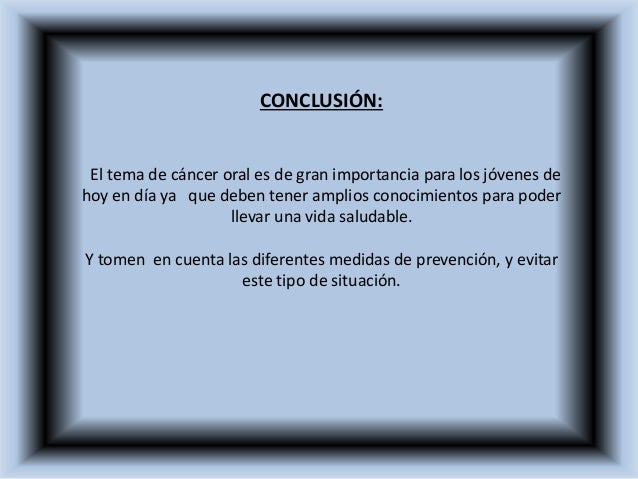 CONCLUSIÓN:

El tema de cáncer oral es de gran importancia para los jóvenes de hoy en día ya que deben tener amplios conocimientos para poder llevar una vida saludable.

Y tomen en cuenta las diferentes medidas de prevención, y evitar este tipo de situación.